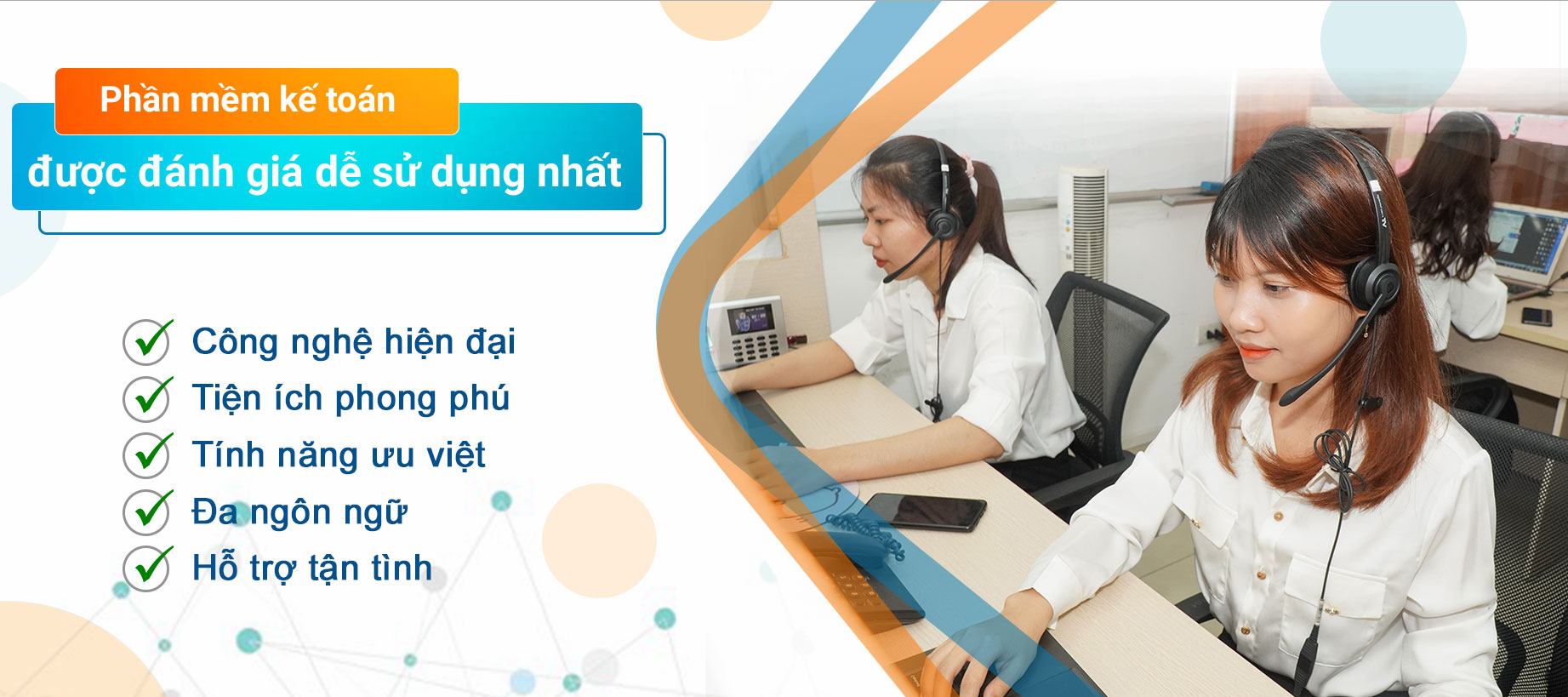 Phần mềm kế toán
được đánh giá dễ sử dụng nhất

Công nghệ hiện đại
Tiện ích phong phú
Tính năng ưu việt
Đa ngôn ngữ
Hỗ trợ tận tình